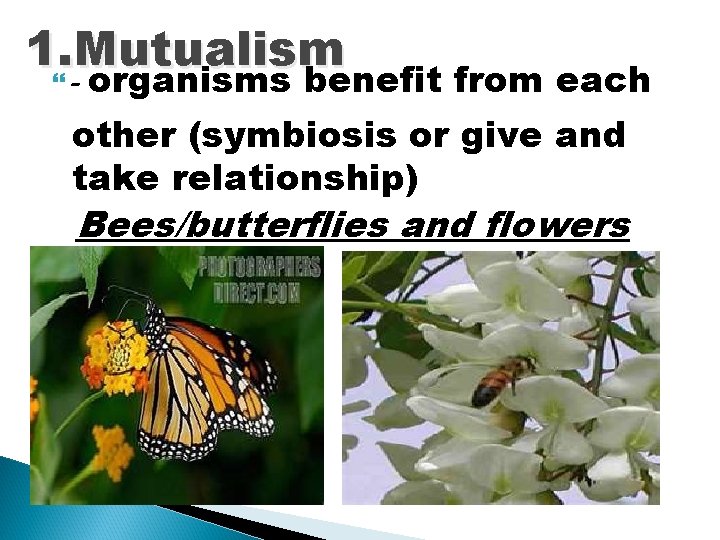 1.Mutualism

- organisms benefit from each other (symbiosis or give and take relationship)

Bees/butterflies and flowers

PHOTOGRAPHERS DIRECT.COM